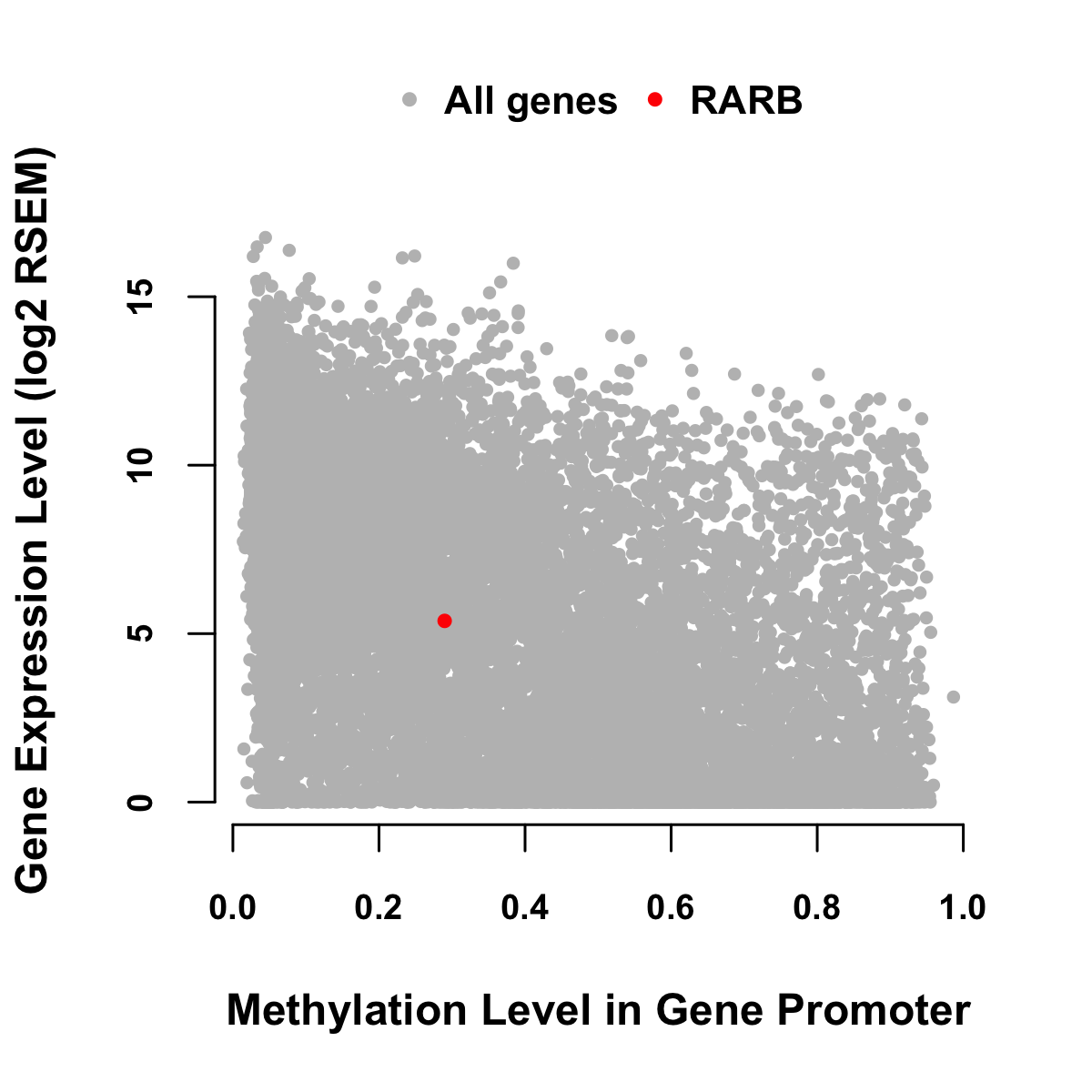 All genes RARB

Gene Expression Level (log2 RSEM)

15
10
5
0

0.0 0.2 0.4 0.6 0.8 1.0

Methylation Level in Gene Promoter